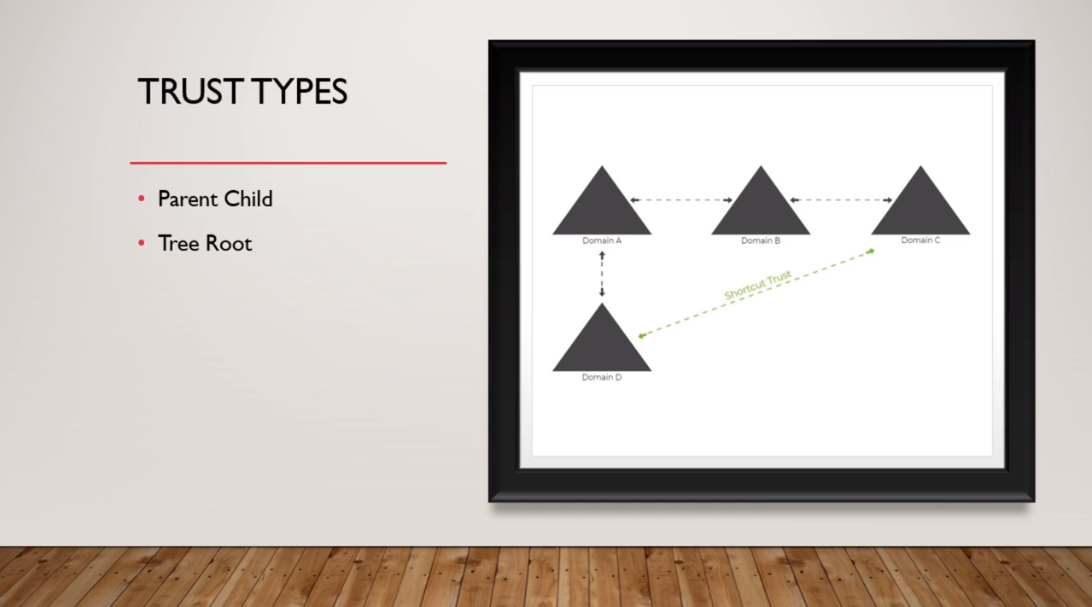 TRUST TYPES

• Parent Child
• Tree Root

Domain A
Domain B
Domain C
Shortcut Trust
Domain D